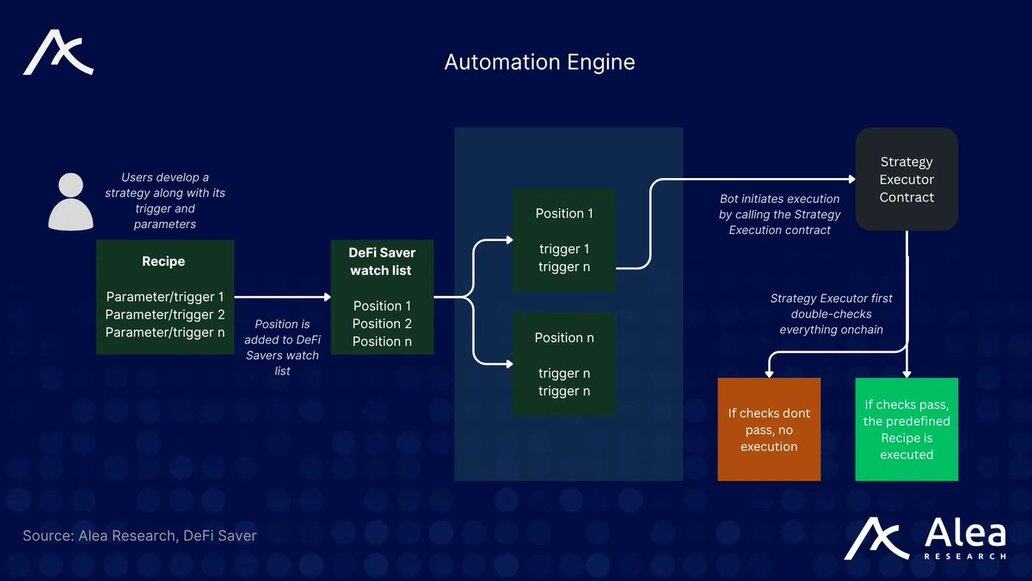 Automation Engine

Users develop a strategy along with its trigger and parameters

Recipe

Parameter/trigger 1
Parameter/trigger 2
Parameter/trigger n

Position is added to DeFi Savers watch list

DeFi Saver watch list

Position 1
Position 2
Position n

Position 1

trigger 1
trigger n

Position n

trigger n
trigger n

Bot initiates execution by calling the Strategy Execution contract

Strategy Executor Contract

Strategy Executor first double-checks everything onchain

If checks dont pass, no execution

If checks pass, the predefined Recipe is executed

Source: Alea Research, DeFi Saver

Alea RESEARCH